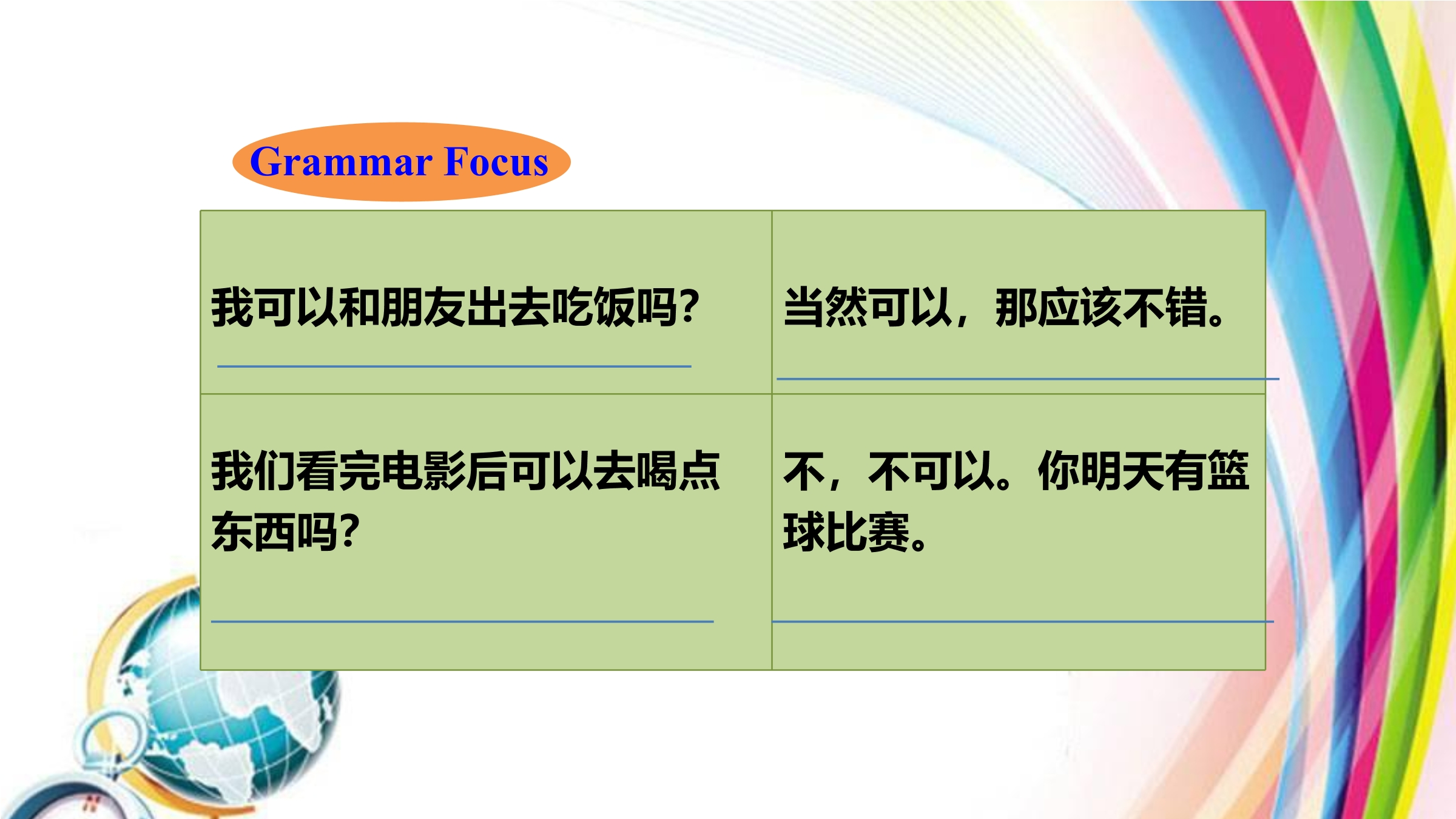 Grammar Focus

| 我可以和朋友出去吃饭吗？ | 当然可以，那应该不错。 |
|---|---|
| 我们看完电影后可以去喝点东西吗？ | 不，不可以。你明天有篮球比赛。 |